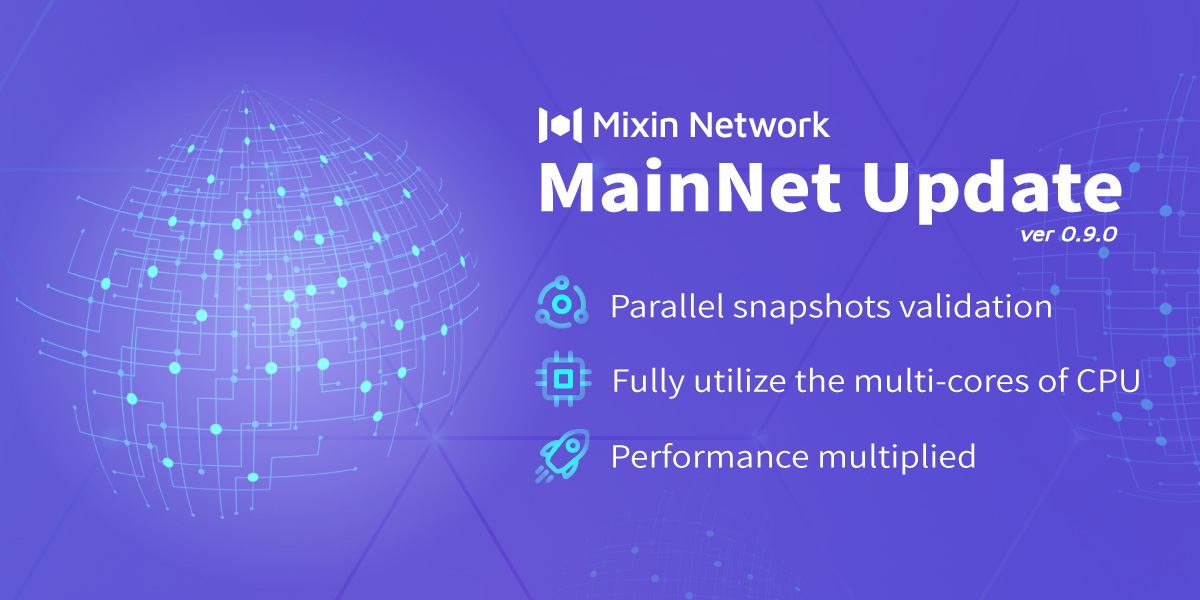 Mixin Network
MainNet Update
ver 0.9.0

Parallel snapshots validation

Fully utilize the multi-cores of CPU

Performance multiplied